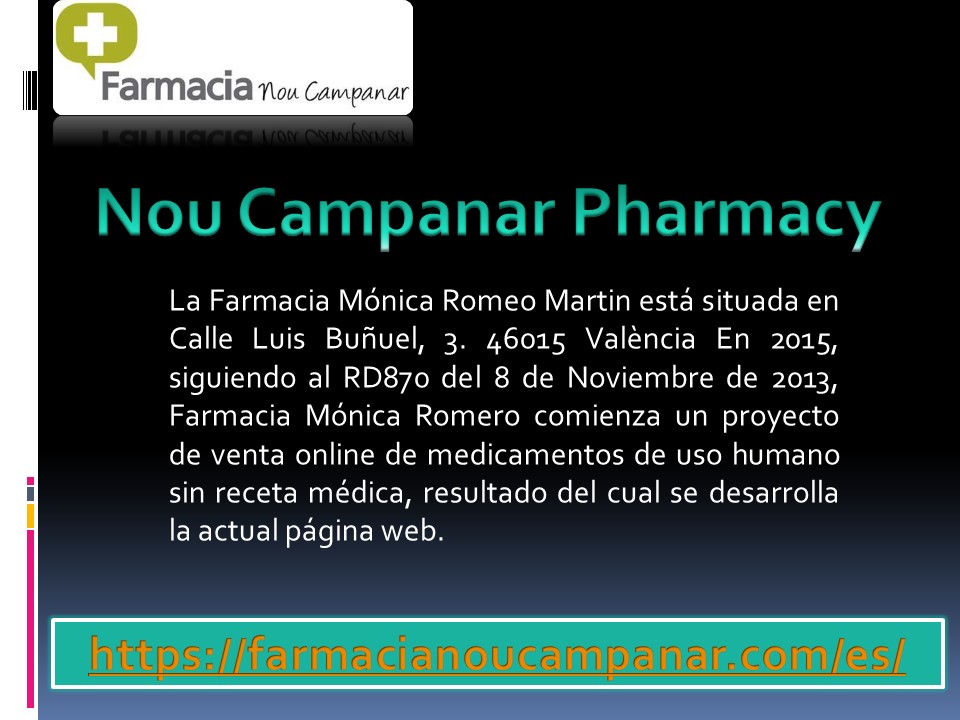 Farmacia Nou Campanar

Nou Campanar Pharmacy

La Farmacia Mónica Romeo Martin está situada en Calle Luis Buñuel, 3. 46015 València En 2015, siguiendo al RD870 del 8 de Noviembre de 2013, Farmacia Mónica Romero comienza un proyecto de venta online de medicamentos de uso humano sin receta médica, resultado del cual se desarrolla la actual página web.

https://farmacianoucampanar.com/es/